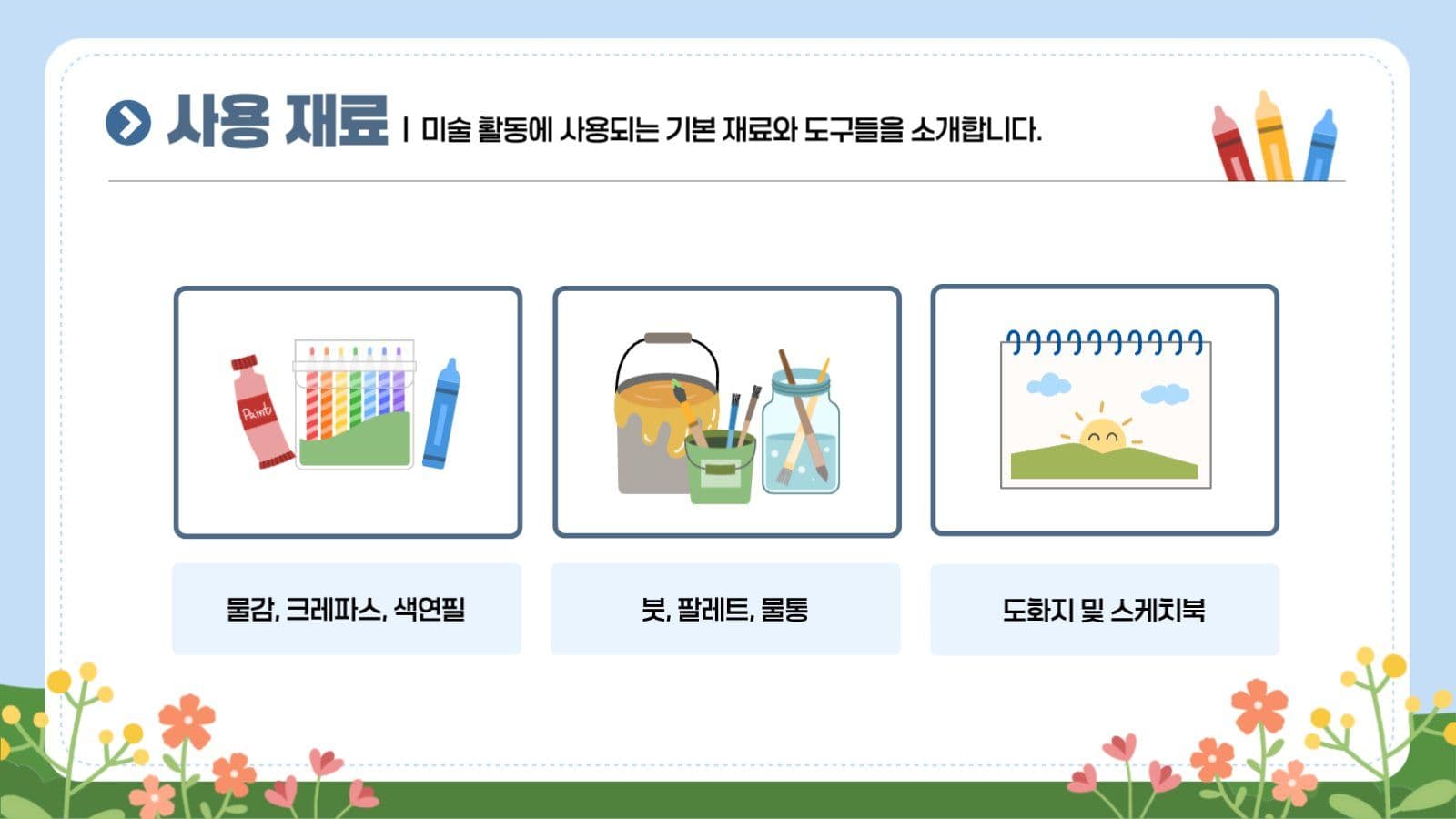 사용 재료 | 미술 활동에 사용되는 기본 재료와 도구들을 소개합니다.

Paint

물감, 크레파스, 색연필

붓, 팔레트, 물통

도화지 및 스케치북